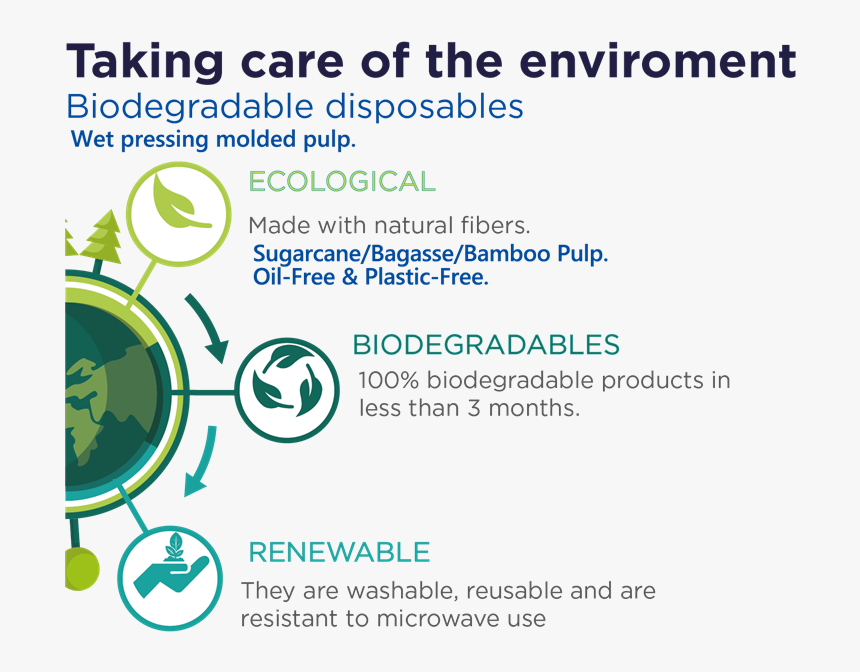 Taking care of the enviroment
Biodegradable disposables
Wet pressing molded pulp.

ECOLOGICAL
Made with natural fibers.
Sugarcane/Bagasse/Bamboo Pulp.
Oil-Free & Plastic-Free.

BIODEGRADABLES
100% biodegradable products in less than 3 months.

RENEWABLE
They are washable, reusable and are resistant to microwave use